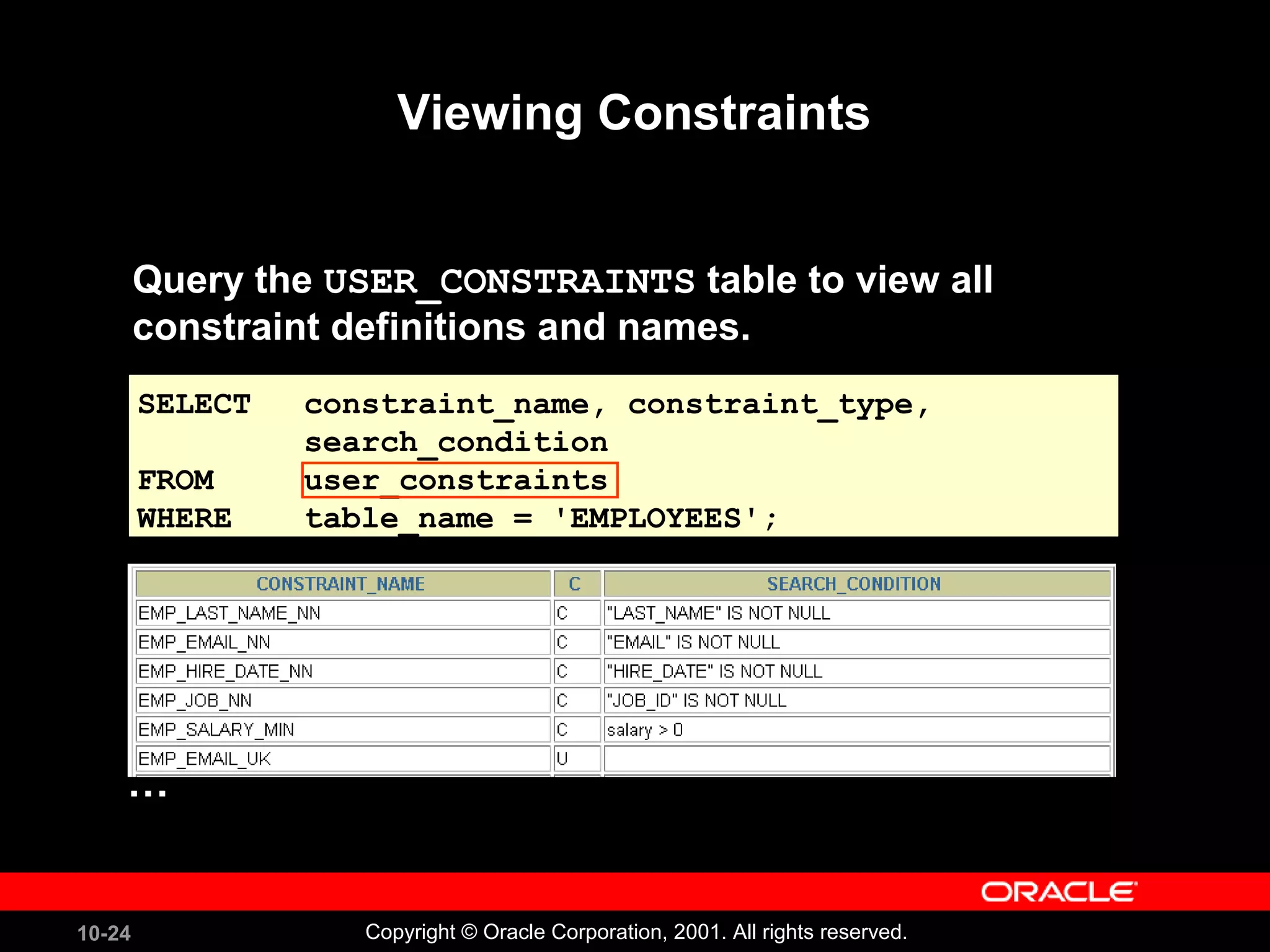 Viewing Constraints

Query the USER_CONSTRAINTS table to view all constraint definitions and names.

SELECT constraint_name, constraint_type,
search_condition
FROM user_constraints
WHERE table_name = 'EMPLOYEES';

| CONSTRAINT_NAME | C | SEARCH_CONDITION |
|---|---|---|
| EMP_LAST_NAME_NN | C | "LAST_NAME" IS NOT NULL |
| EMP_EMAIL_NN | C | "EMAIL" IS NOT NULL |
| EMP_HIRE_DATE_NN | C | "HIRE_DATE" IS NOT NULL |
| EMP_JOB_NN | C | "JOB_ID" IS NOT NULL |
| EMP_SALARY_MIN | C | salary > 0 |
| EMP_EMAIL_UK | U | |

...

ORACLE

10-24 Copyright © Oracle Corporation, 2001. All rights reserved.